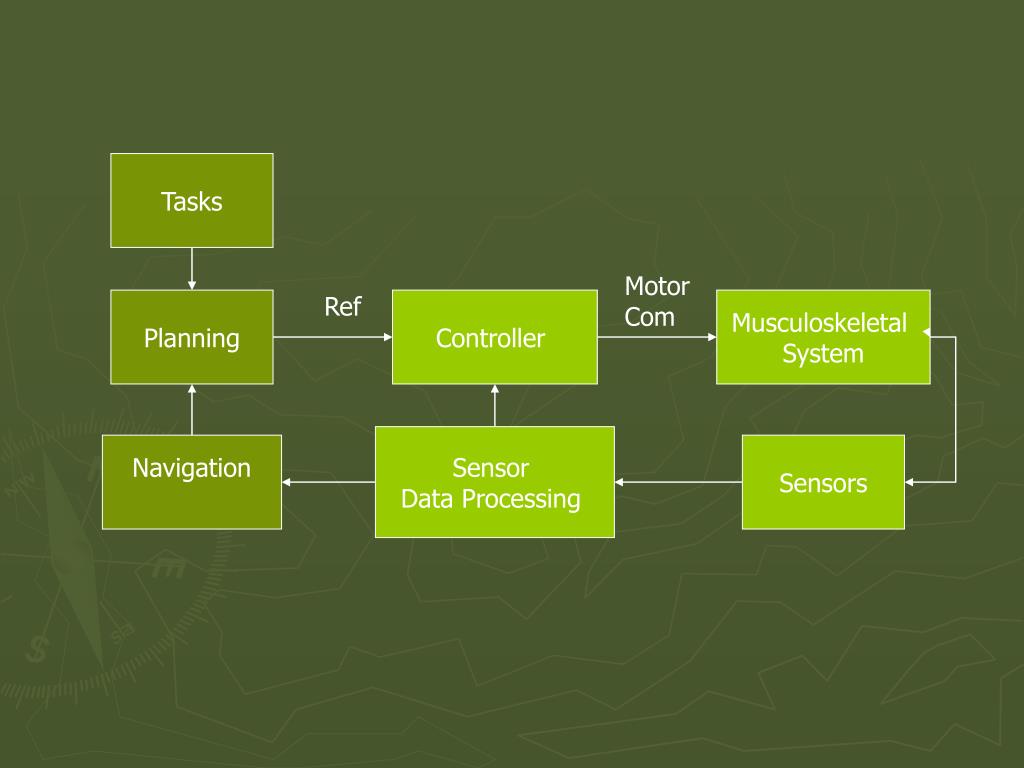 Tasks

Planning

Ref

Controller

Motor
Com

Musculoskeletal
System

Navigation

Sensor
Data Processing

Sensors